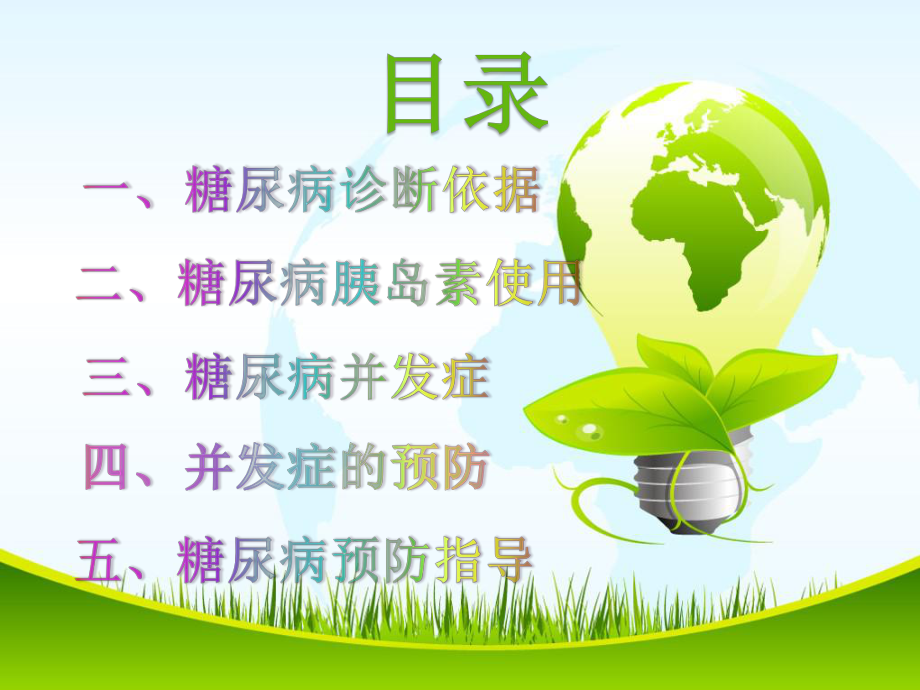 目录

一、糖尿病诊断依据

二、糖尿病胰岛素使用

三、糖尿病并发症

四、并发症的预防

五、糖尿病预防指导